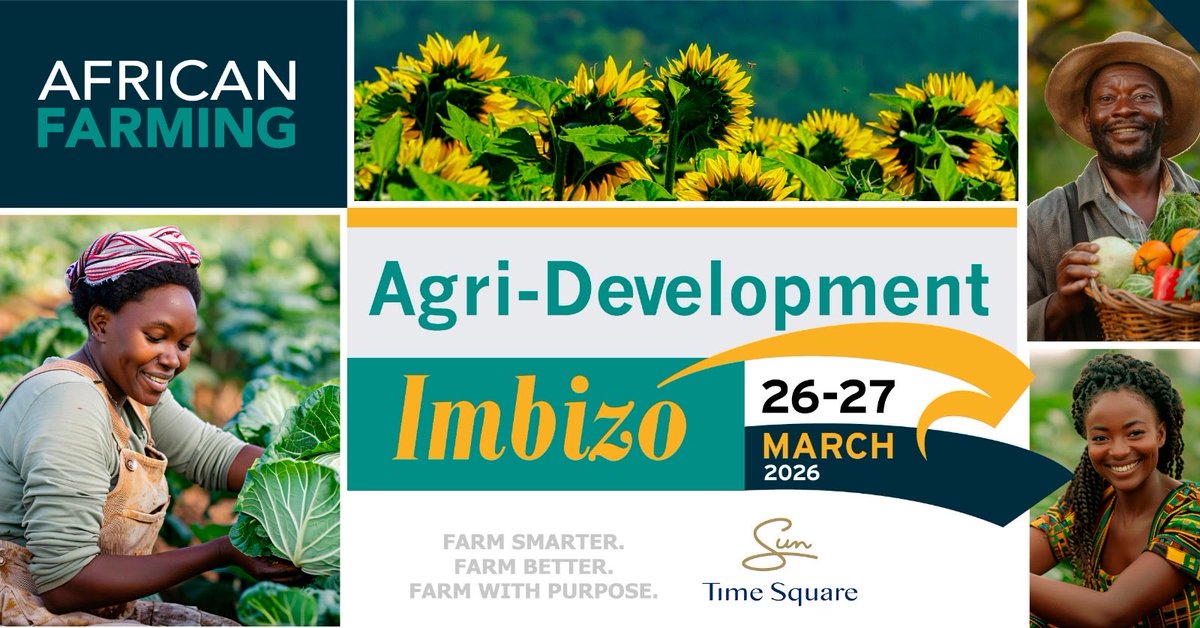 AFRICAN FARMING

Agri-Development

Imbizo

26-27 MARCH 2026

FARM SMARTER.
FARM BETTER.
FARM WITH PURPOSE.

Sun
Time Square